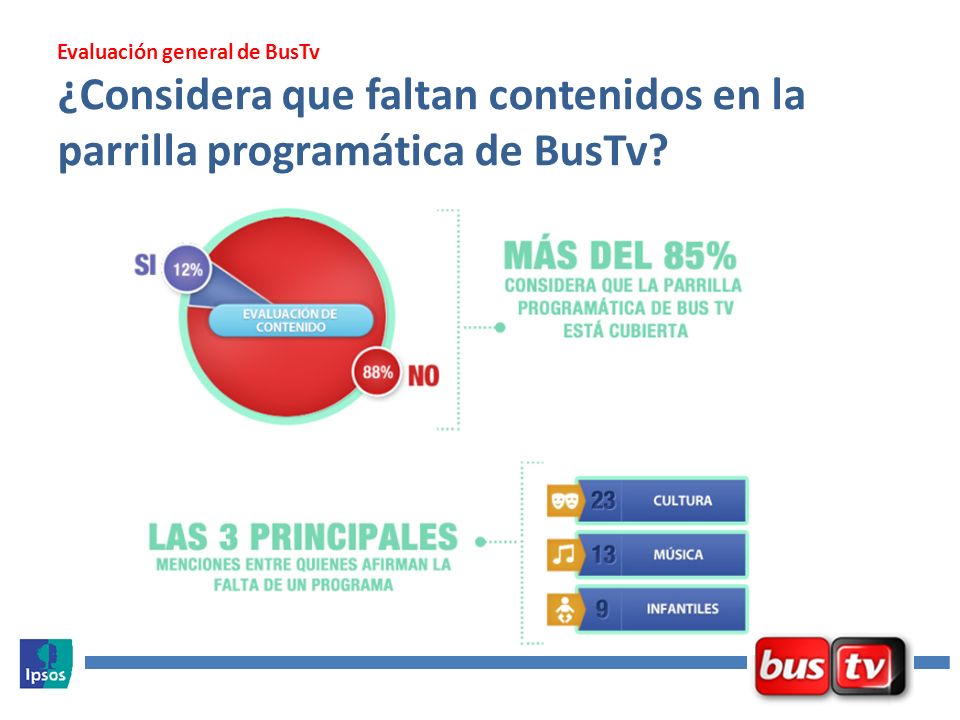 Evaluación general de BusTv

¿Considera que faltan contenidos en la parrilla programática de BusTv?

SI 12%

EVALUACIÓN DE CONTENIDO

88% NO

MÁS DEL 85%
CONSIDERA QUE LA PARRILLA PROGRAMÁTICA DE BUS TV ESTÁ CUBIERTA

LAS 3 PRINCIPALES
MENCIONES ENTRE QUIENES AFIRMAN LA FALTA DE UN PROGRAMA

23 CULTURA
13 MÚSICA
9 INFANTILES

Ipsos

bus tv